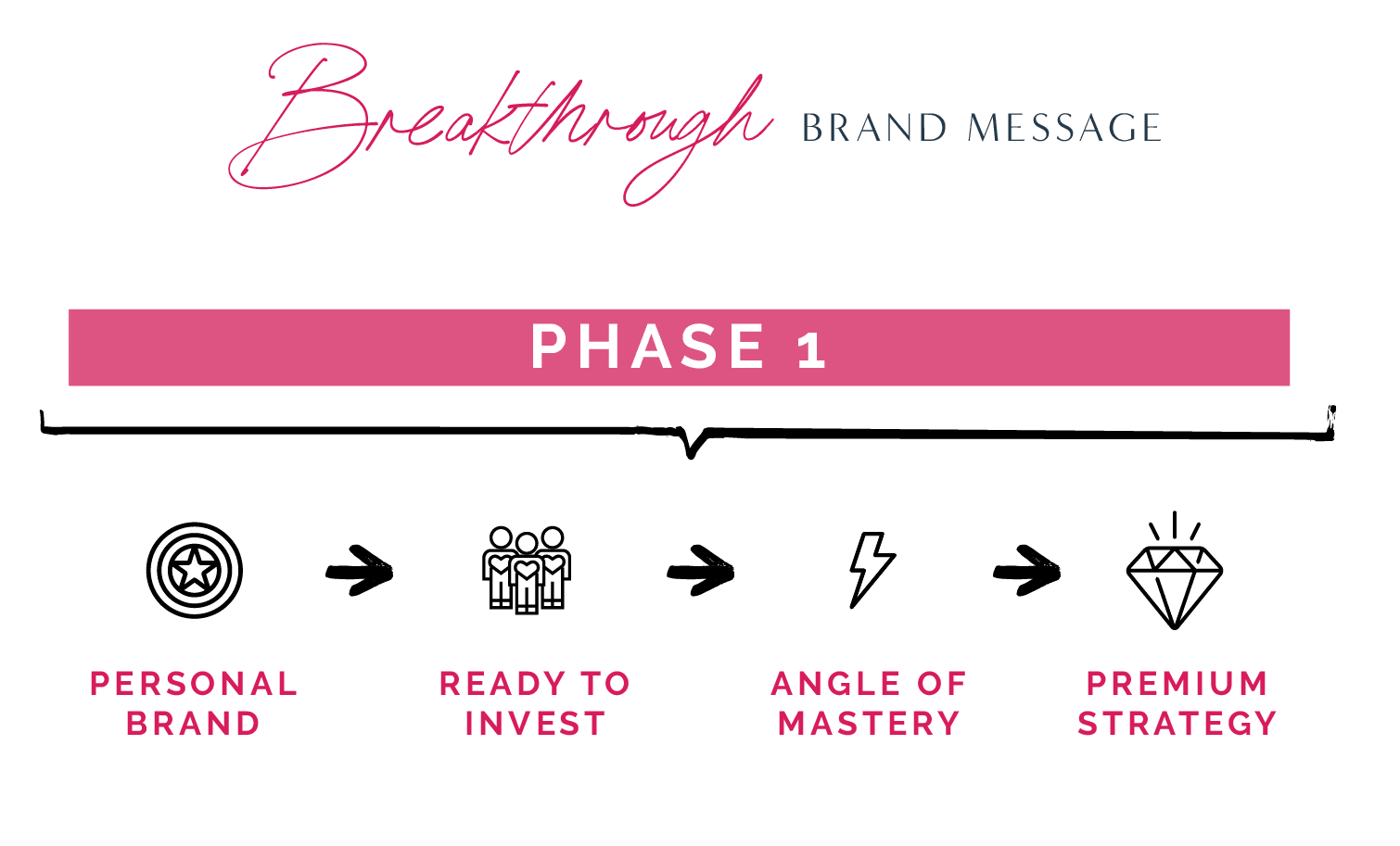 Breakthrough BRAND MESSAGE

PHASE 1

PERSONAL BRAND

READY TO INVEST

ANGLE OF MASTERY

PREMIUM STRATEGY